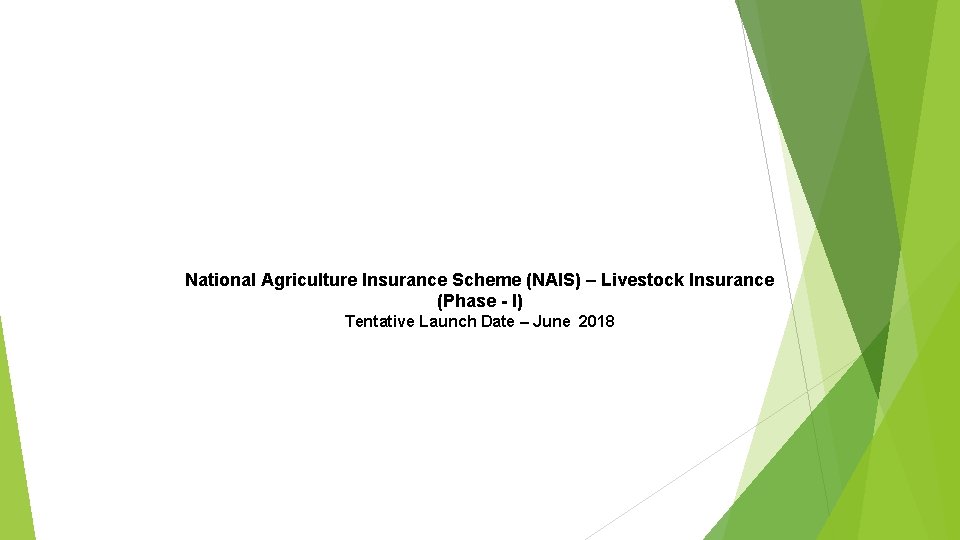 National Agriculture Insurance Scheme (NAIS) – Livestock Insurance (Phase - I)

Tentative Launch Date – June 2018